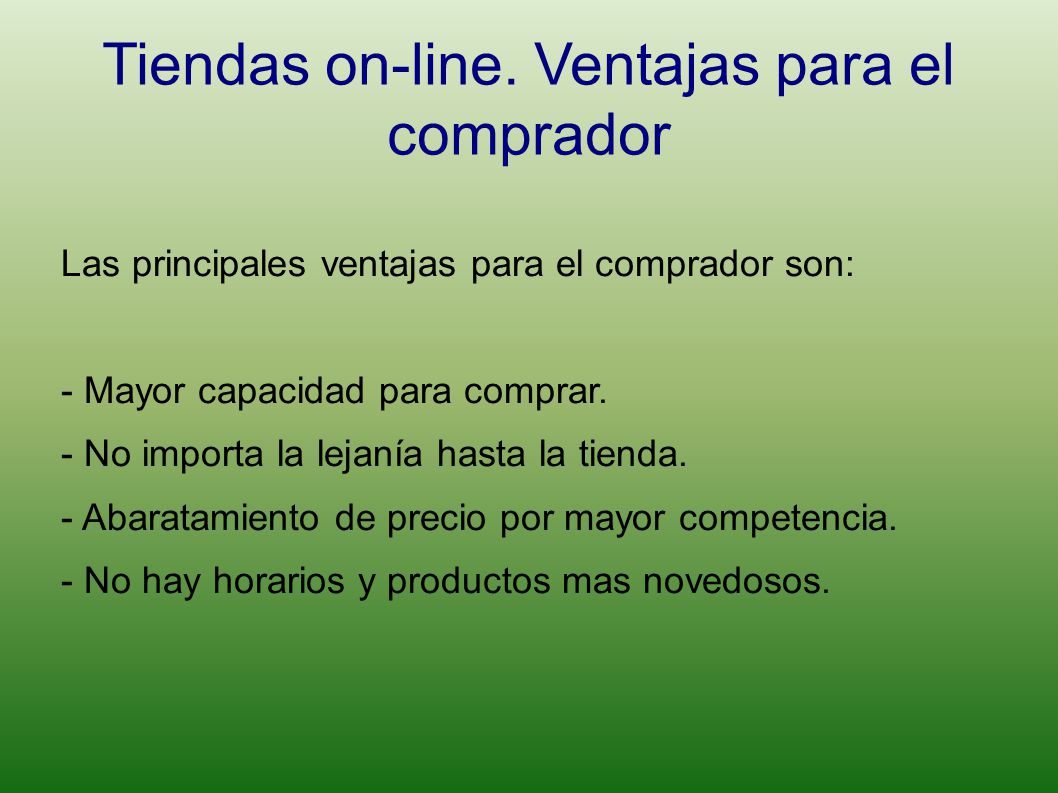 Tiendas on-line. Ventajas para el comprador

Las principales ventajas para el comprador son:

- Mayor capacidad para comprar.
- No importa la lejanía hasta la tienda.
- Abaratamiento de precio por mayor competencia.
- No hay horarios y productos mas novedosos.